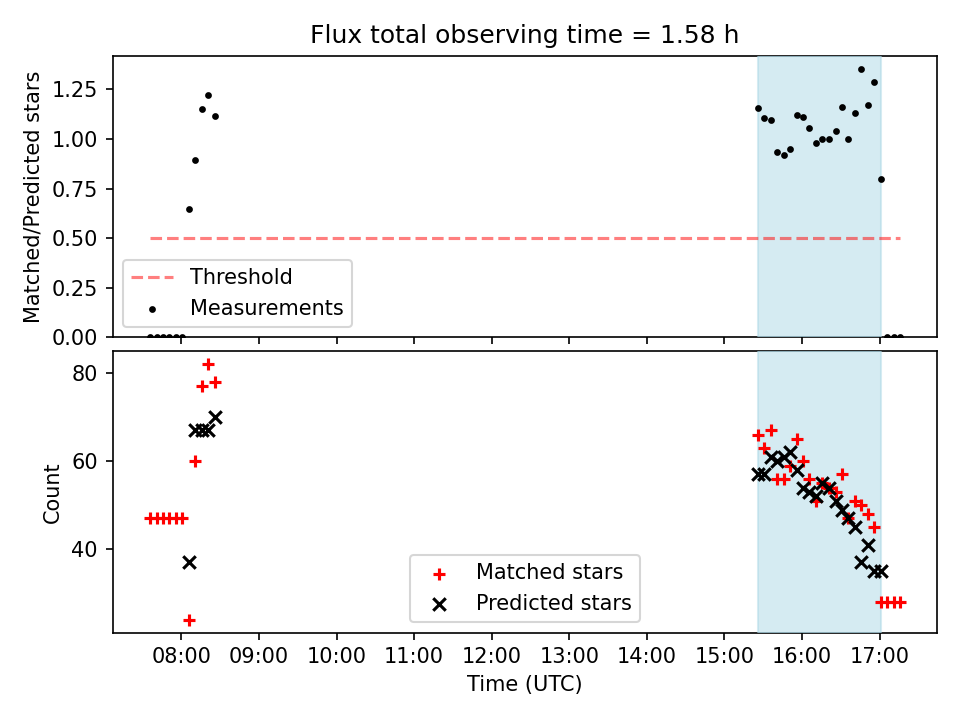 Flux total observing time = 1.58 h

Matched/Predicted stars

1.25
1.00
0.75
0.50
0.25
0.00

Threshold
Measurements

Count

80
60
40

Matched stars
Predicted stars

08:00 09:00 10:00 11:00 12:00 13:00 14:00 15:00 16:00 17:00

Time (UTC)